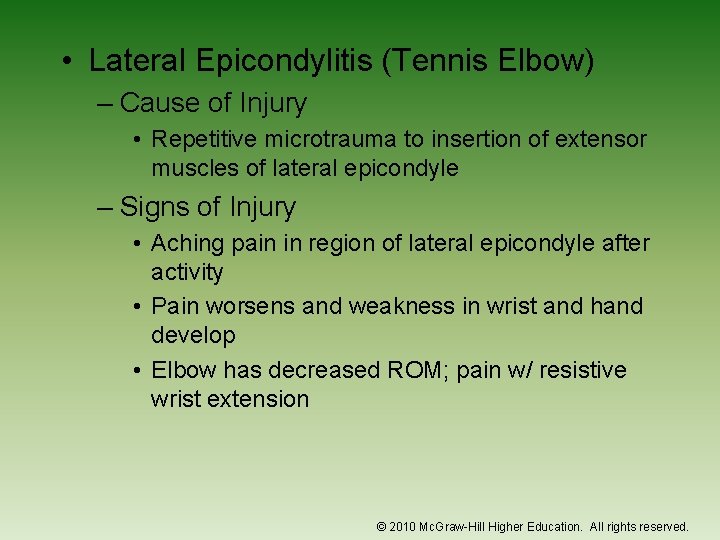 • Lateral Epicondylitis (Tennis Elbow)

– Cause of Injury

• Repetitive microtrauma to insertion of extensor muscles of lateral epicondyle

– Signs of Injury

• Aching pain in region of lateral epicondyle after activity

• Pain worsens and weakness in wrist and hand develop

• Elbow has decreased ROM; pain w/ resistive wrist extension

© 2010 McGraw-Hill Higher Education. All rights reserved.